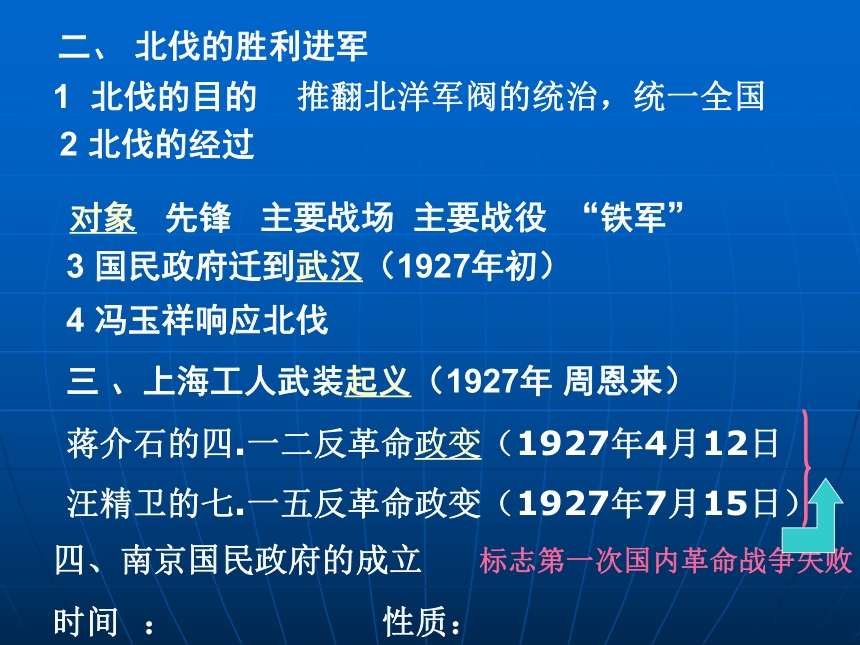 二、 北伐的胜利进军

1 北伐的目的　推翻北洋军阀的统治，统一全国

2 北伐的经过

对象　先锋　主要战场　主要战役　“铁军”

3 国民政府迁到武汉（1927年初）

4 冯玉祥响应北伐

三 、上海工人武装起义（1927年 周恩来）

蒋介石的四.一二反革命政变（1927年4月12日

汪精卫的七.一五反革命政变（1927年7月15日）

四、南京国民政府的成立　标志第一次国内革命战争失败

时间 ：　性质：